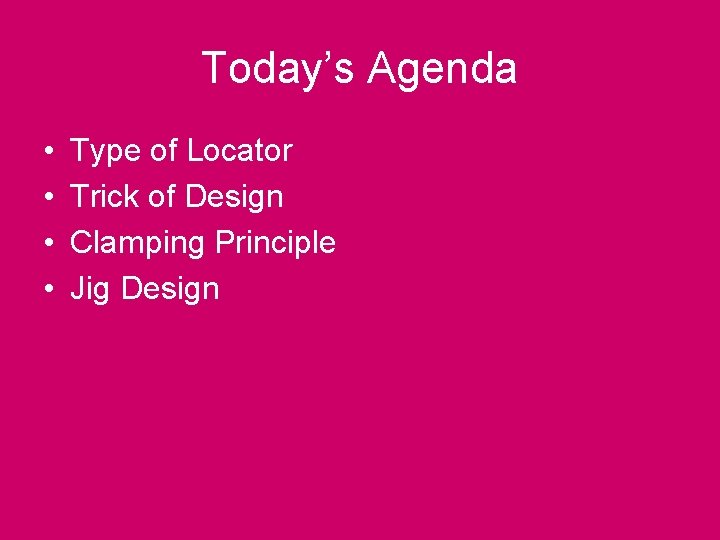 Today's Agenda

• Type of Locator
• Trick of Design
• Clamping Principle
• Jig Design